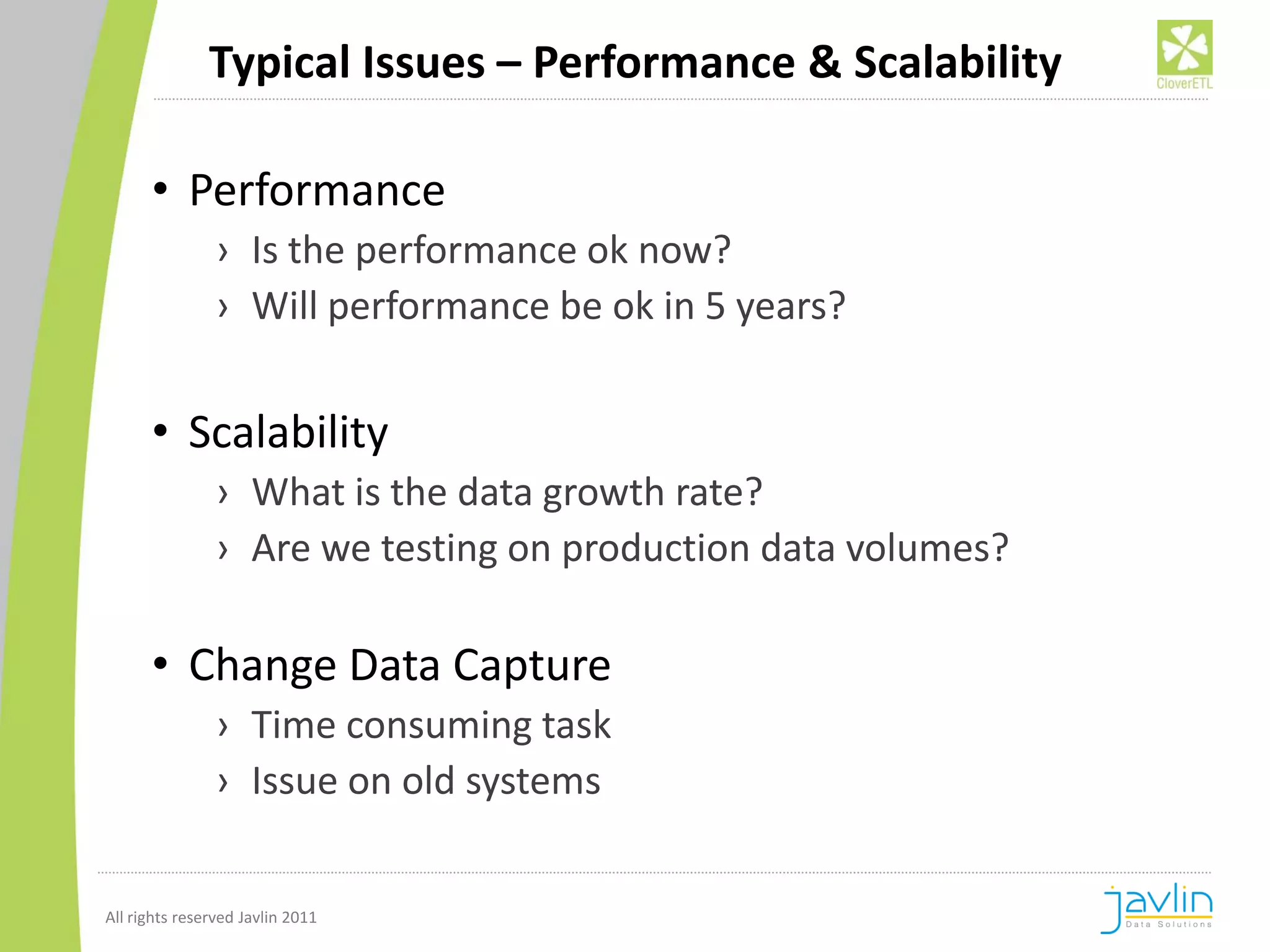 Typical Issues – Performance & Scalability

CloverETL

• Performance
› Is the performance ok now?
› Will performance be ok in 5 years?

• Scalability
› What is the data growth rate?
› Are we testing on production data volumes?

• Change Data Capture
› Time consuming task
› Issue on old systems

All rights reserved Javlin 2011

javlin
Data Solutions